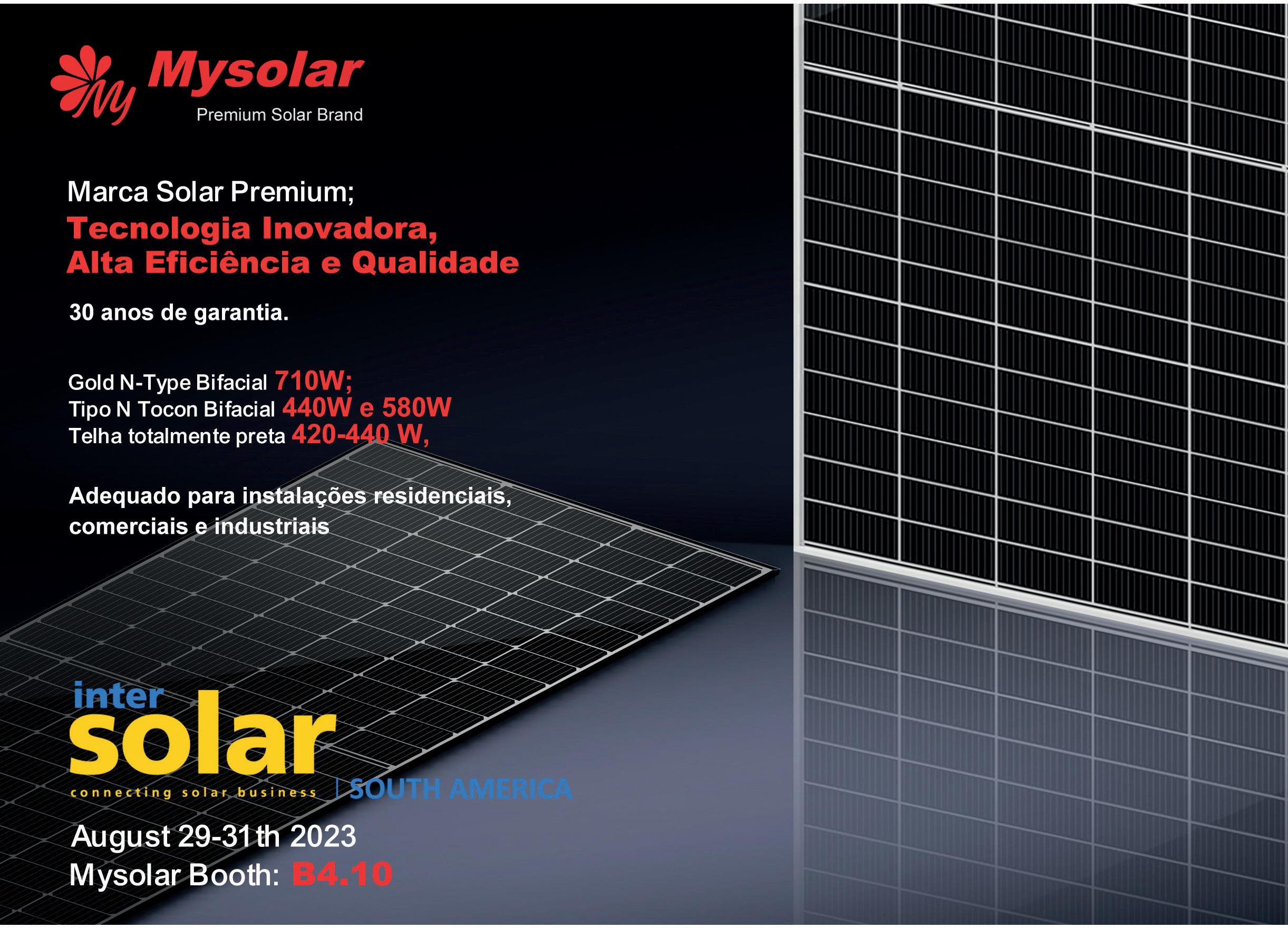 My Mysolar
Premium Solar Brand

Marca Solar Premium;
Tecnologia Inovadora,
Alta Eficiência e Qualidade

30 anos de garantia.

Gold N-Type Bifacial 710W;
Tipo N Tocon Bifacial 440W e 580W
Telha totalmente preta 420-440 W,

Adequado para instalações residenciais, comerciais e industriais

inter solar
connecting solar business | SOUTH AMERICA

August 29-31th 2023
Mysolar Booth: B4.10